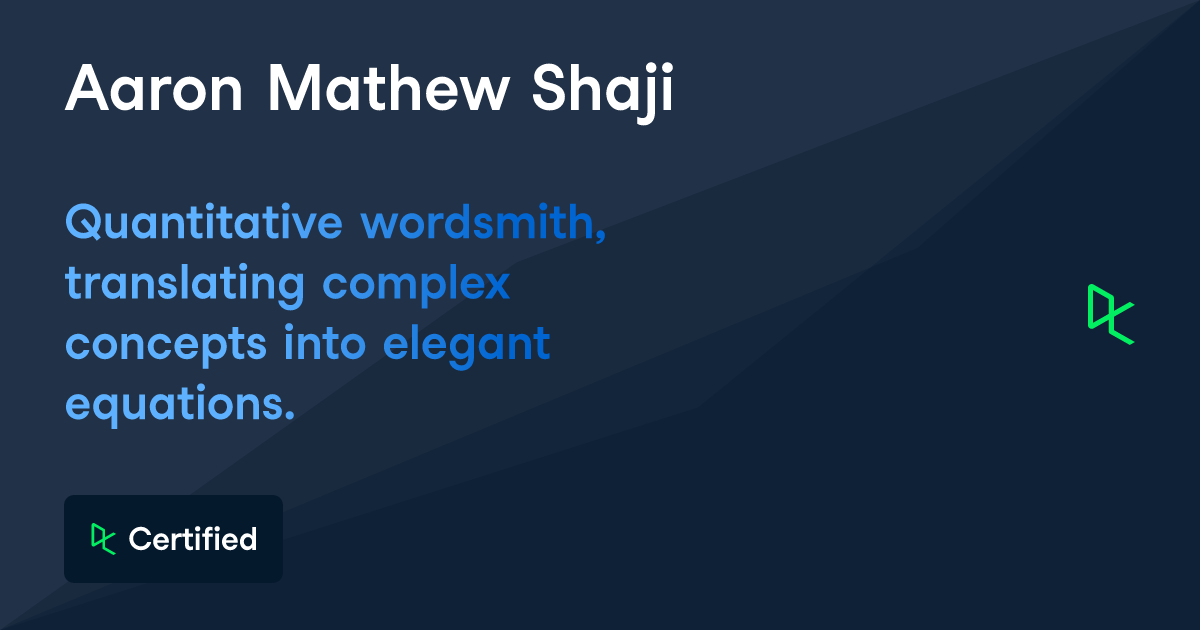 Aaron Mathew Shaji

Quantitative wordsmith, translating complex concepts into elegant equations.

Certified